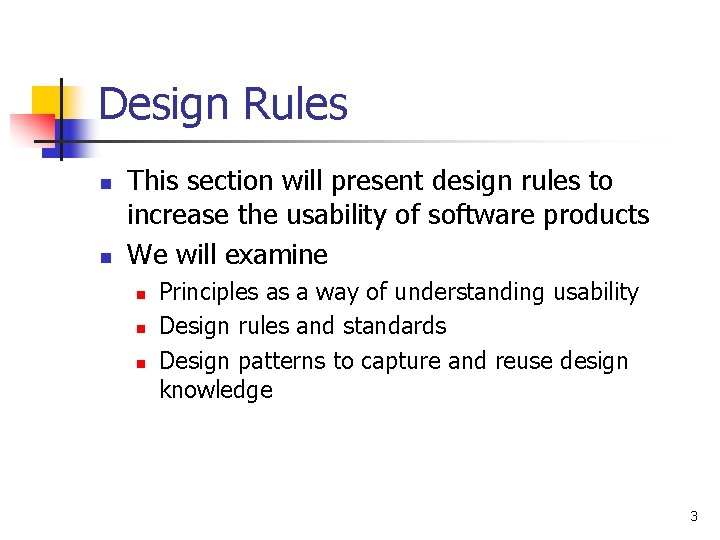 Design Rules

- This section will present design rules to increase the usability of software products
- We will examine
  - Principles as a way of understanding usability
  - Design rules and standards
  - Design patterns to capture and reuse design knowledge

3